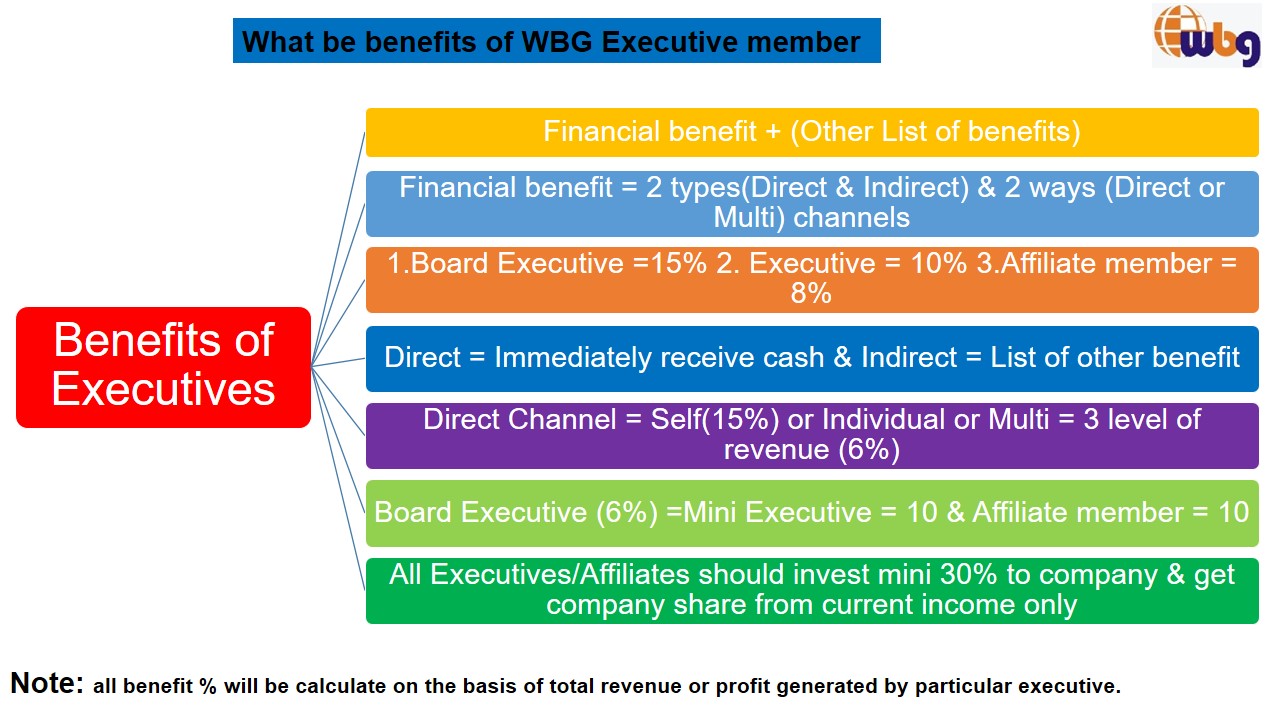 What be benefits of WBG Executive member

wbg

Benefits of Executives

Financial benefit + (Other List of benefits)

Financial benefit = 2 types(Direct & Indirect) & 2 ways (Direct or Multi) channels

1.Board Executive =15% 2. Executive = 10% 3.Affiliate member = 8%

Direct = Immediately receive cash & Indirect = List of other benefit

Direct Channel = Self(15%) or Individual or Multi = 3 level of revenue (6%)

Board Executive (6%) =Mini Executive = 10 & Affiliate member = 10

All Executives/Affiliates should invest mini 30% to company & get company share from current income only

Note: all benefit % will be calculate on the basis of total revenue or profit generated by particular executive.